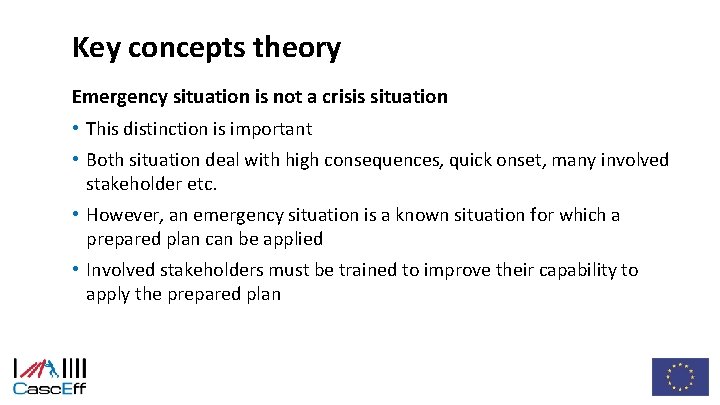 Key concepts theory

Emergency situation is not a crisis situation

• This distinction is important

• Both situation deal with high consequences, quick onset, many involved stakeholder etc.

• However, an emergency situation is a known situation for which a prepared plan can be applied

• Involved stakeholders must be trained to improve their capability to apply the prepared plan

CascEff